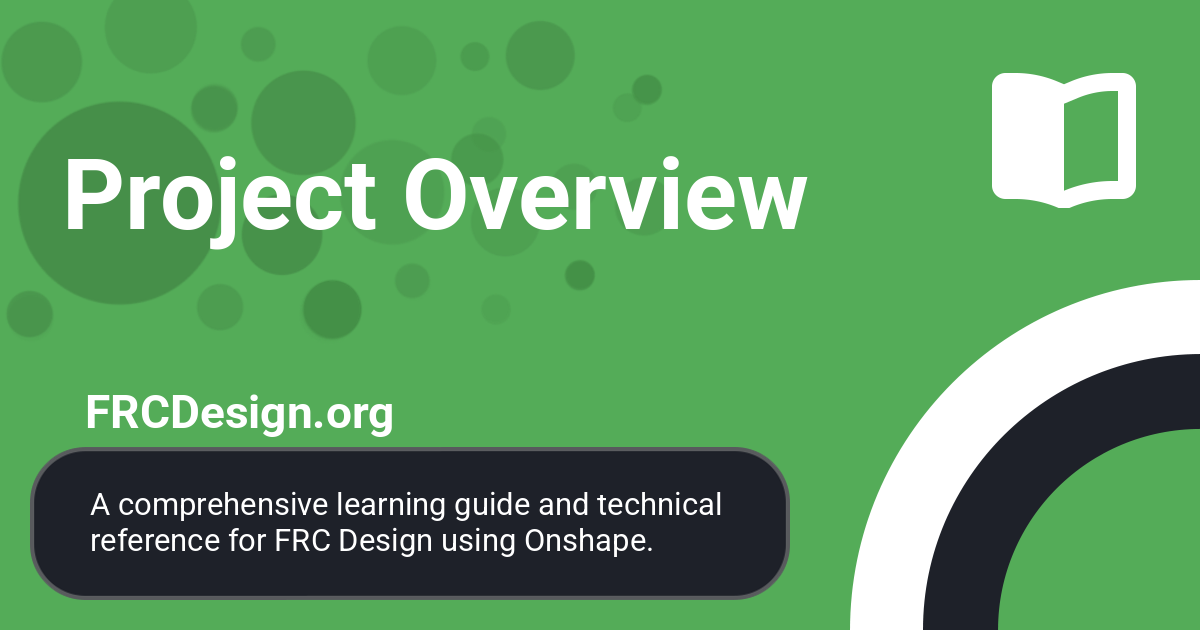 Project Overview

FRCDesign.org

A comprehensive learning guide and technical reference for FRC Design using Onshape.